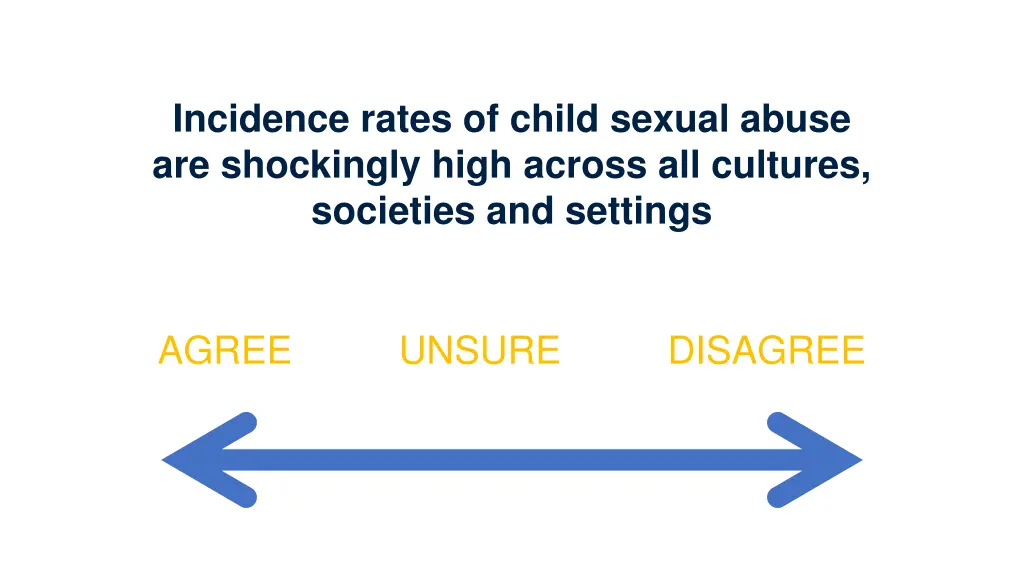 Incidence rates of child sexual abuse are shockingly high across all cultures, societies and settings

AGREE UNSURE DISAGREE